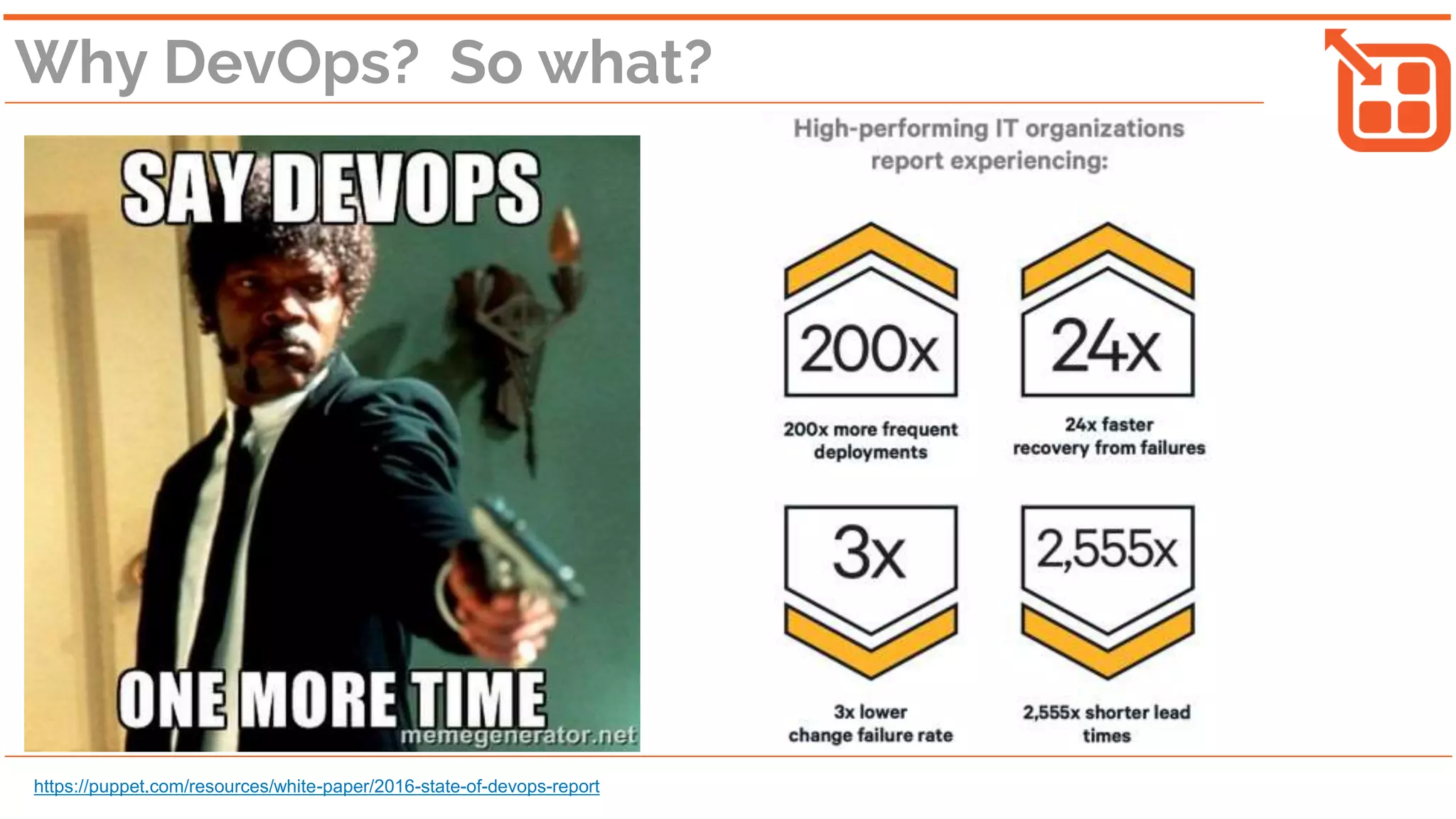 Why DevOps? So what?

SAY DEVOPS

ONE MORE TIME

memegenerator.net

High-performing IT organizations report experiencing:

200x

200x more frequent deployments

24x

24x faster recovery from failures

3x

3x lower change failure rate

2,555x

2,555x shorter lead times

https://puppet.com/resources/white-paper/2016-state-of-devops-report